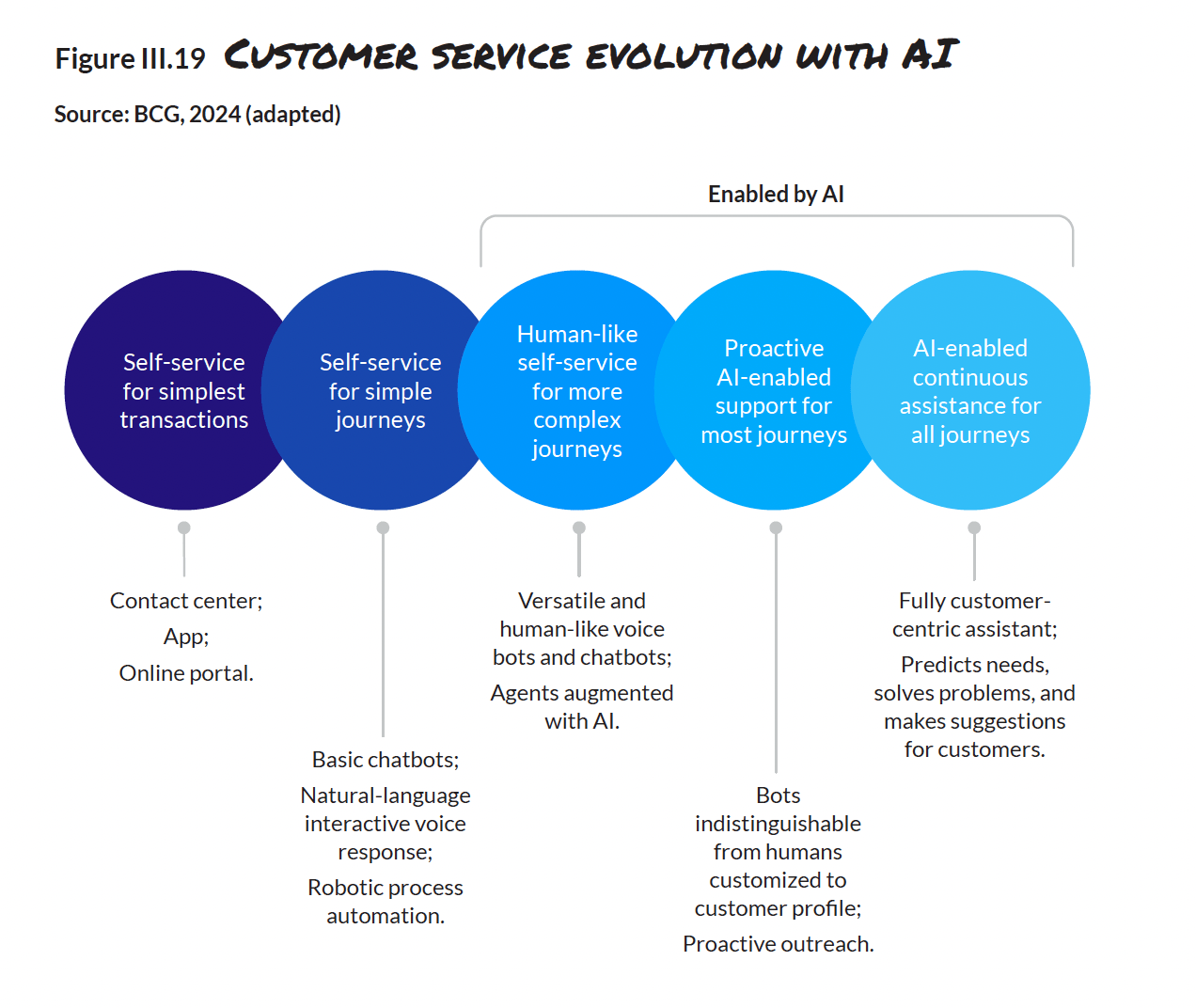 Figure III.19 CUSTOMER SERVICE EVOLUTION WITH AI

Source: BCG, 2024 (adapted)

Enabled by AI

Self-service for simplest transactions

Self-service for simple journeys

Human-like self-service for more complex journeys

Proactive AI-enabled support for most journeys

AI-enabled continuous assistance for all journeys

Contact center;
App;
Online portal.

Basic chatbots;
Natural-language interactive voice response;
Robotic process automation.

Versatile and human-like voice bots and chatbots;
Agents augmented with AI.

Bots indistinguishable from humans customized to customer profile;
Proactive outreach.

Fully customer-centric assistant;
Predicts needs, solves problems, and makes suggestions for customers.